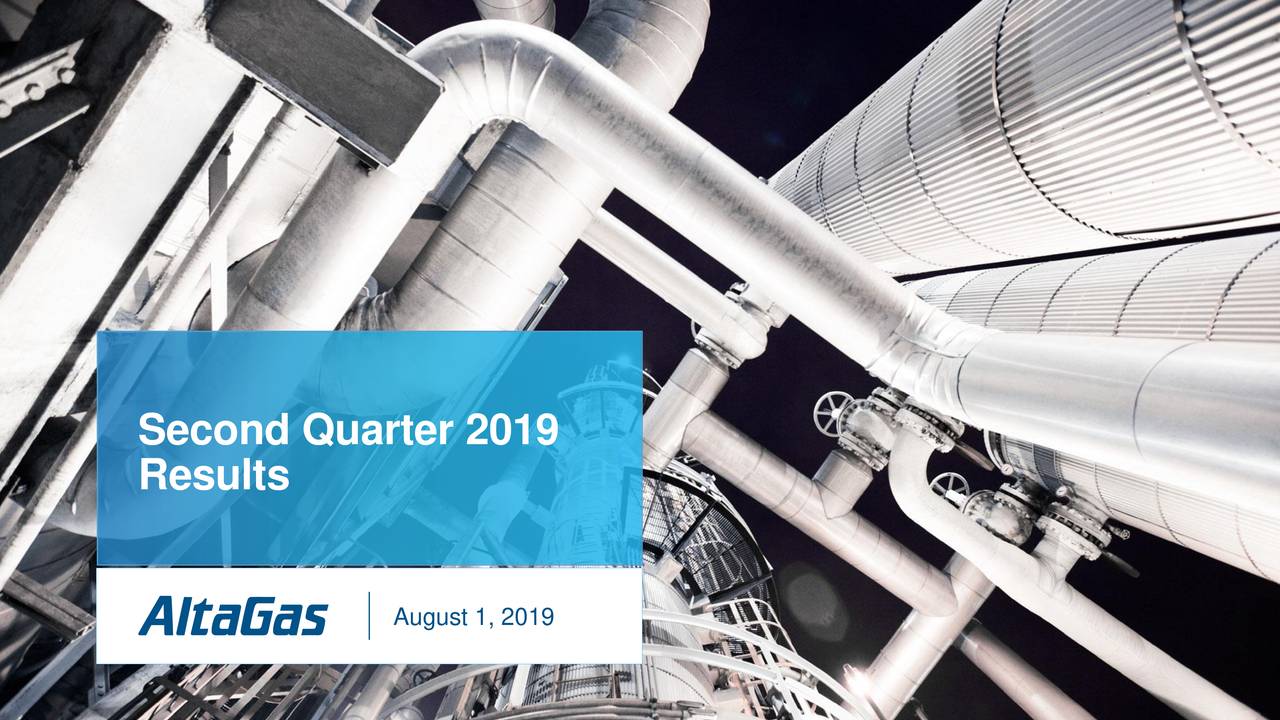 Second Quarter 2019 Results

AltaGas

August 1, 2019